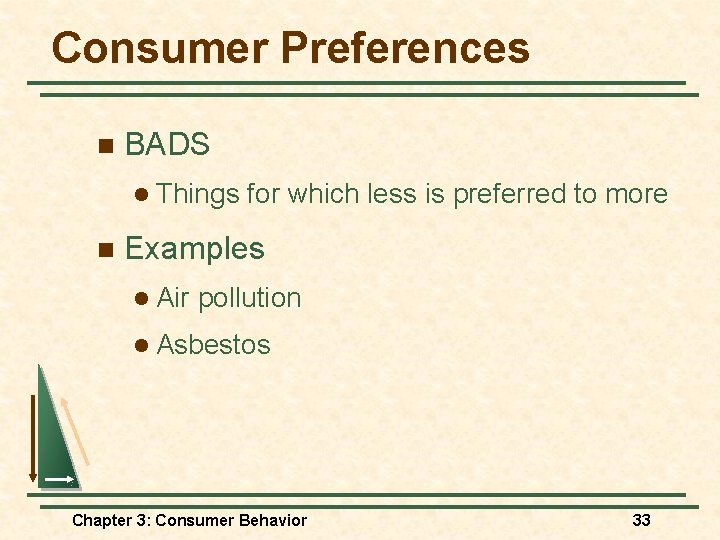 Consumer Preferences

BADS

Things for which less is preferred to more

Examples

Air pollution

Asbestos

Chapter 3: Consumer Behavior

33